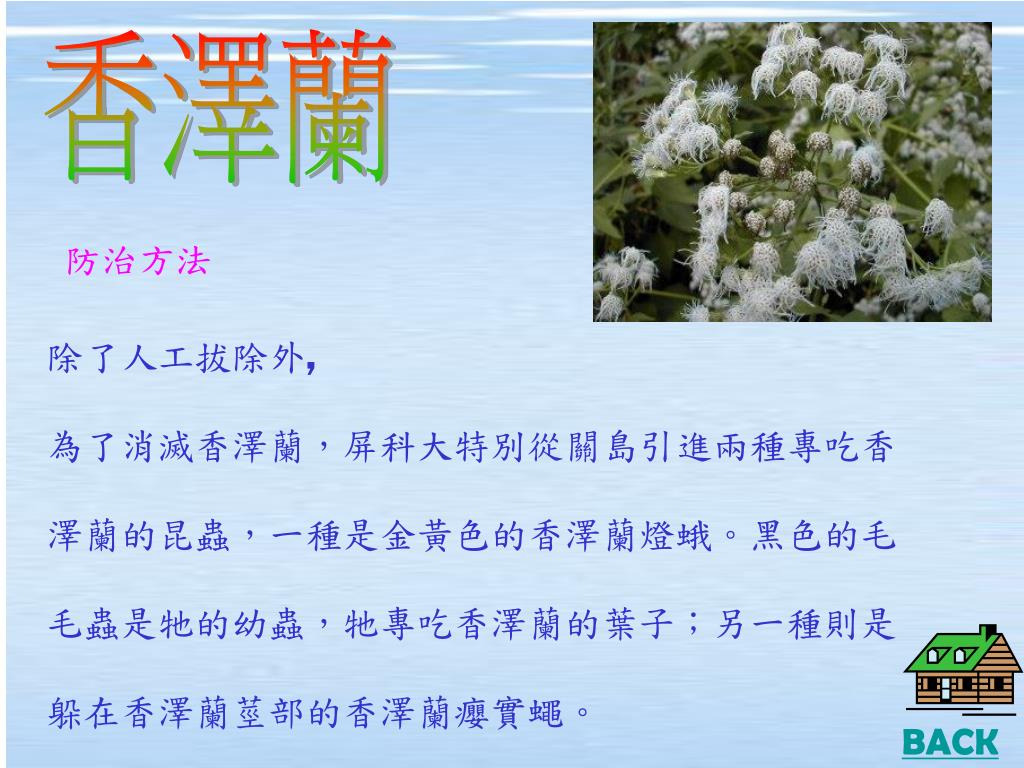 香澤蘭

防治方法

除了人工拔除外,

為了消滅香澤蘭，屏科大特別從關島引進兩種專吃香澤蘭的昆蟲，一種是金黃色的香澤蘭燈蛾。黑色的毛毛蟲是牠的幼蟲，牠專吃香澤蘭的葉子；另一種則是躲在香澤蘭莖部的香澤蘭癭實蠅。

BACK